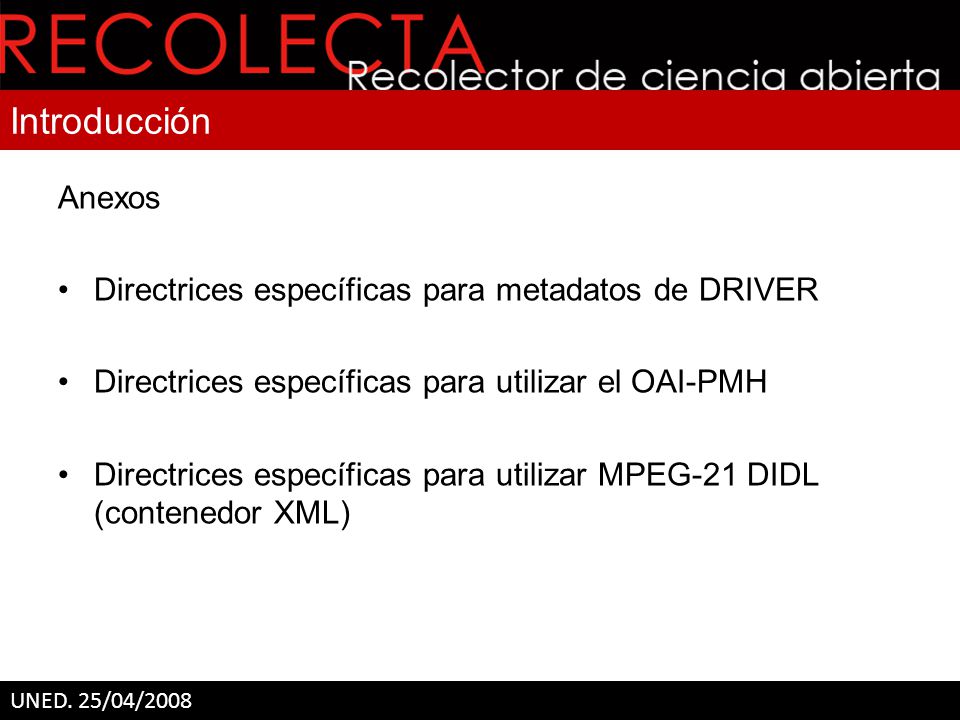 RECOLECTA
Recolector de ciencia abierta

Introducción

Anexos

• Directrices específicas para metadatos de DRIVER

• Directrices específicas para utilizar el OAI-PMH

• Directrices específicas para utilizar MPEG-21 DIDL (contenedor XML)

UNED. 25/04/2008